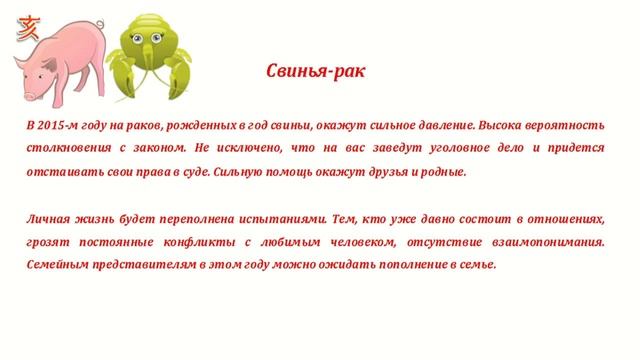 亥

Свинья-рак

В 2015-м году на раков, рожденных в год свиньи, окажут сильное давление. Высока вероятность столкновения с законом. Не исключено, что на вас заведут уголовное дело и придется отстаивать свои права в суде. Сильную помощь окажут друзья и родные.

Личная жизнь будет переполнена испытаниями. Тем, кто уже давно состоит в отношениях, грозят постоянные конфликты с любимым человеком, отсутствие взаимопонимания. Семейным представителям в этом году можно ожидать пополнение в семье.